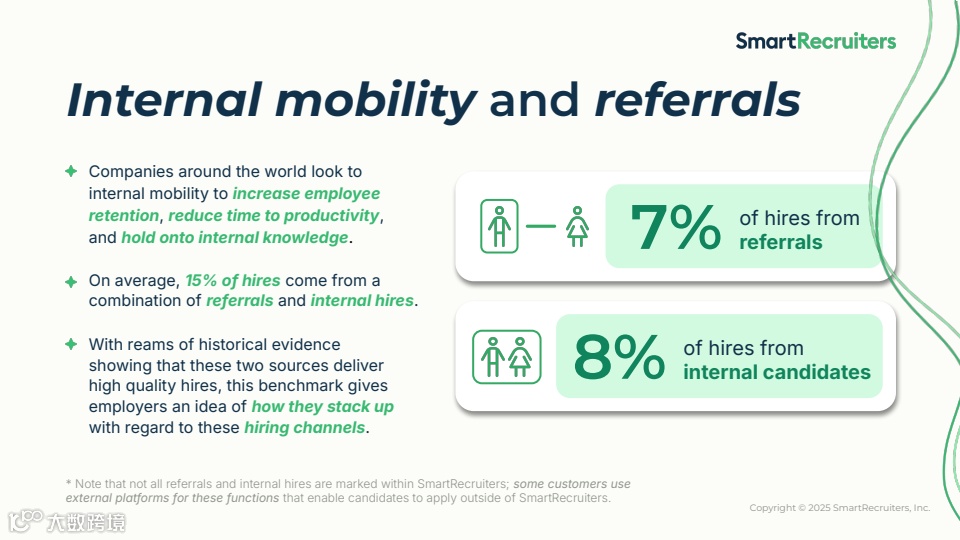 SmartRecruiters

Internal mobility and referrals

Companies around the world look to internal mobility to increase employee retention, reduce time to productivity, and hold onto internal knowledge.

On average, 15% of hires come from a combination of referrals and internal hires.

With reams of historical evidence showing that these two sources deliver high quality hires, this benchmark gives employers an idea of how they stack up with regard to these hiring channels.

7% of hires from referrals

8% of hires from internal candidates

* Note that not all referrals and internal hires are marked within SmartRecruiters; some customers use external platforms for these functions that enable candidates to apply outside of SmartRecruiters.

Copyright © 2025 SmartRecruiters, Inc.

大数跨境